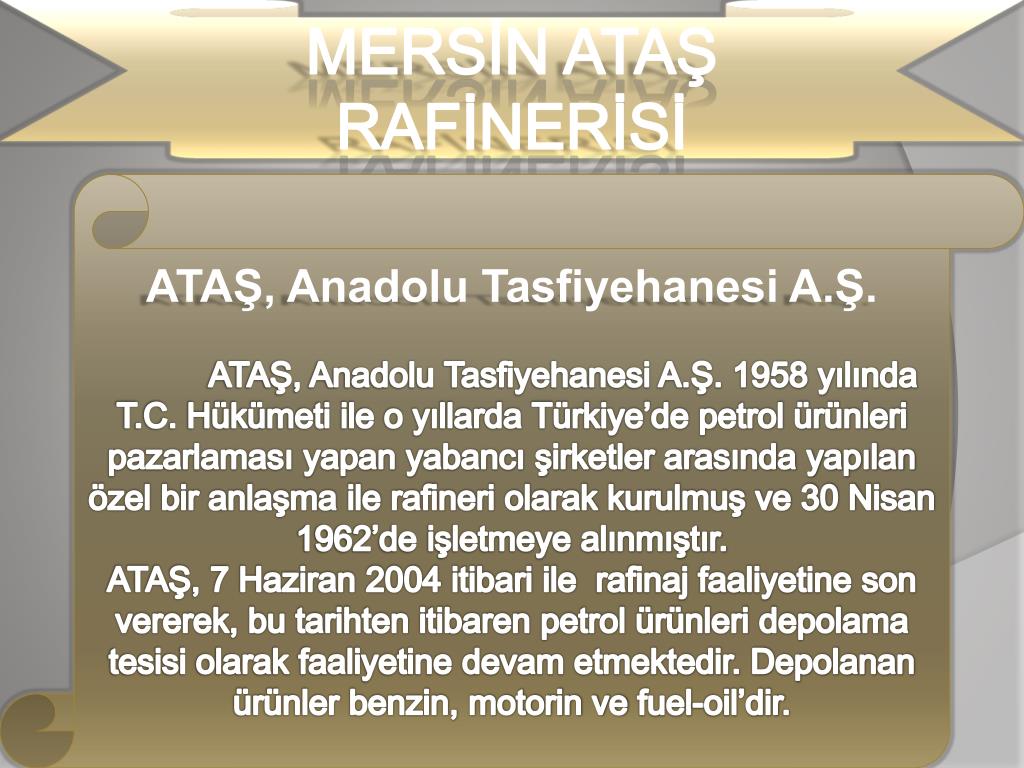 MERSİN ATAŞ RAFİNERİSİ

ATAŞ, Anadolu Tasfiyehanesi A.Ş.

ATAŞ, Anadolu Tasfiyehanesi A.Ş. 1958 yılında T.C. Hükümeti ile o yıllarda Türkiye'de petrol ürünleri pazarlaması yapan yabancı şirketler arasında yapılan özel bir anlaşma ile rafineri olarak kurulmuş ve 30 Nisan 1962'de işletmeye alınmıştır.
ATAŞ, 7 Haziran 2004 itibari ile rafinaj faaliyetine son vererek, bu tarihten itibaren petrol ürünleri depolama tesisi olarak faaliyetine devam etmektedir. Depolanan ürünler benzin, motorin ve fuel-oil'dir.